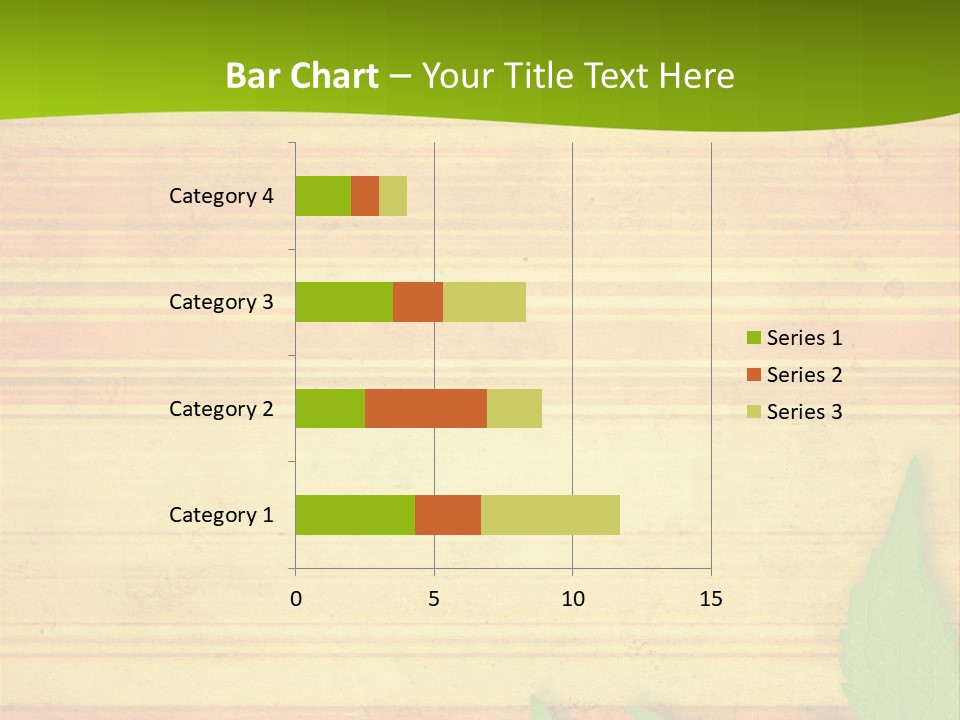 Bar Chart – Your Title Text Here

Category 4
Category 3
Category 2
Category 1

0 5 10 15

Series 1
Series 2
Series 3